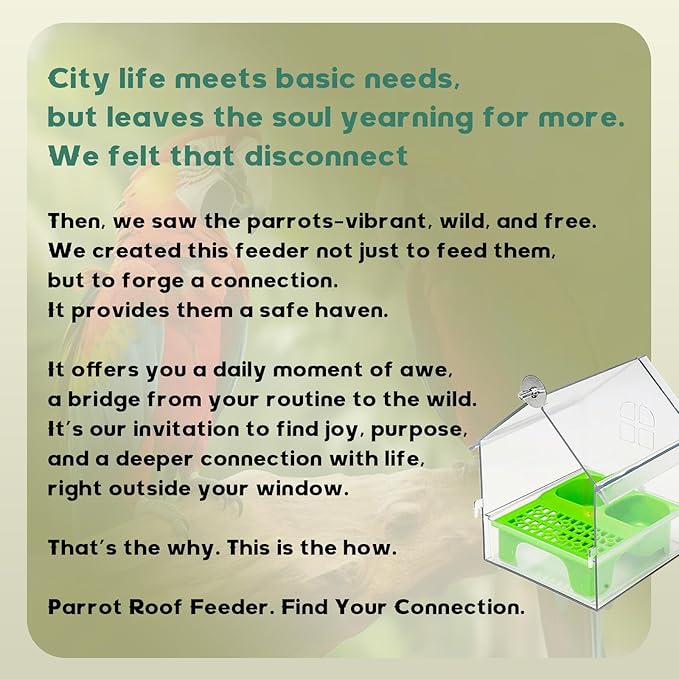 City life meets basic needs,
but leaves the soul yearning for more.
We felt that disconnect

Then, we saw the parrots-vibrant, wild, and free.
We created this feeder not just to feed them,
but to forge a connection.
It provides them a safe haven.

It offers you a daily moment of awe,
a bridge from your routine to the wild.
It's our invitation to find joy, purpose,
and a deeper connection with life,
right outside your window.

That's the why. This is the how.

Parrot Roof Feeder. Find Your Connection.